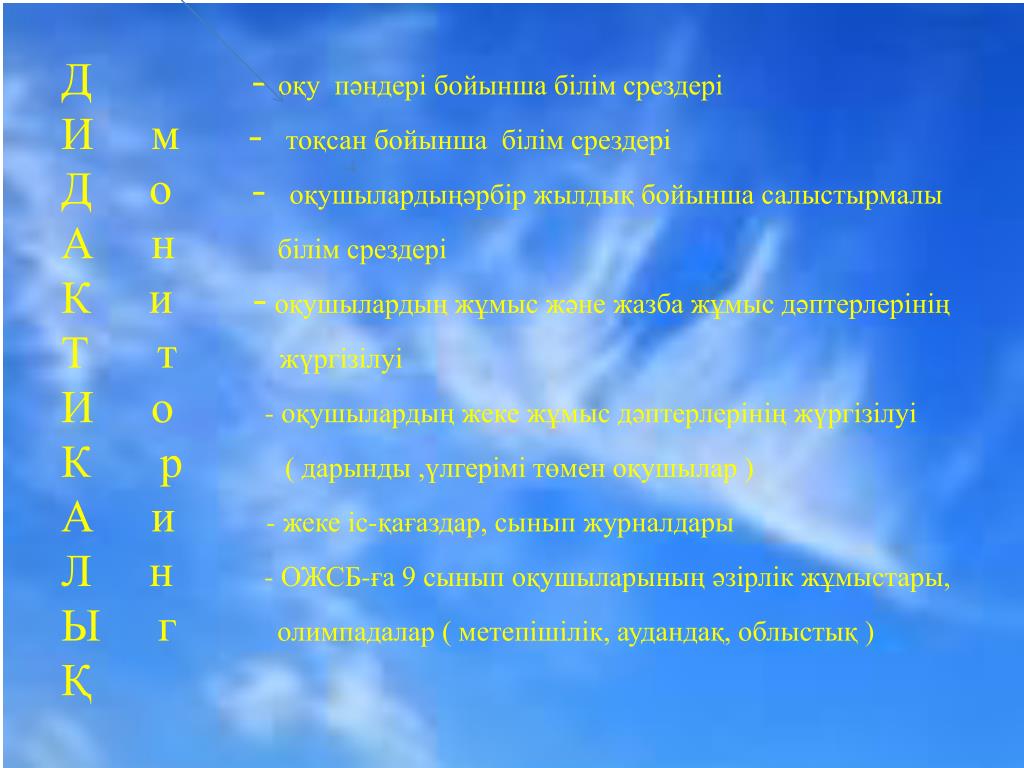 Д - оқу пәндері бойынша білім срездері
И м - тоқсан бойынша білім срездері
Д о - оқушылардыңәрбір жылдық бойынша салыстырмалы
А н білім срездері
К и - оқушылардың жұмыс және жазба жұмыс дәптерлерінің
Т т жүргізілуі
И о - оқушылардың жеке жұмыс дәптерлерінің жүргізілуі
К р ( дарынды ,үлгерімі төмен оқушылар )
А и - жеке іс-қағаздар, сынып журналдары
Л н - ОЖСБ-ға 9 сынып оқушыларының әзірлік жұмыстары,
Ы г олимпадалар ( метепішілік, аудандақ, облыстық )
Қ